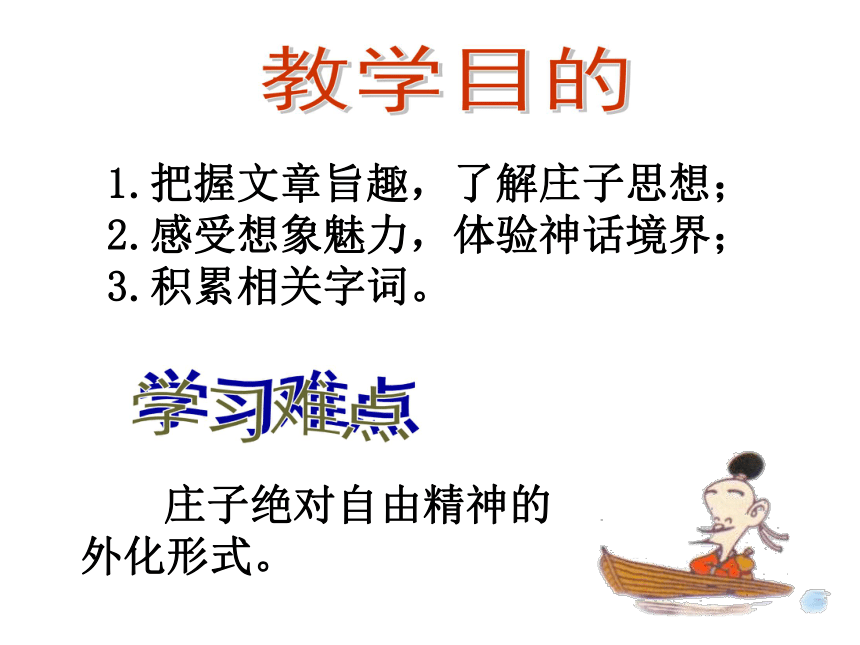 教学目的

1.把握文章旨趣，了解庄子思想；
2.感受想象魅力，体验神话境界；
3.积累相关字词。

学习难点

庄子绝对自由精神的外化形式。